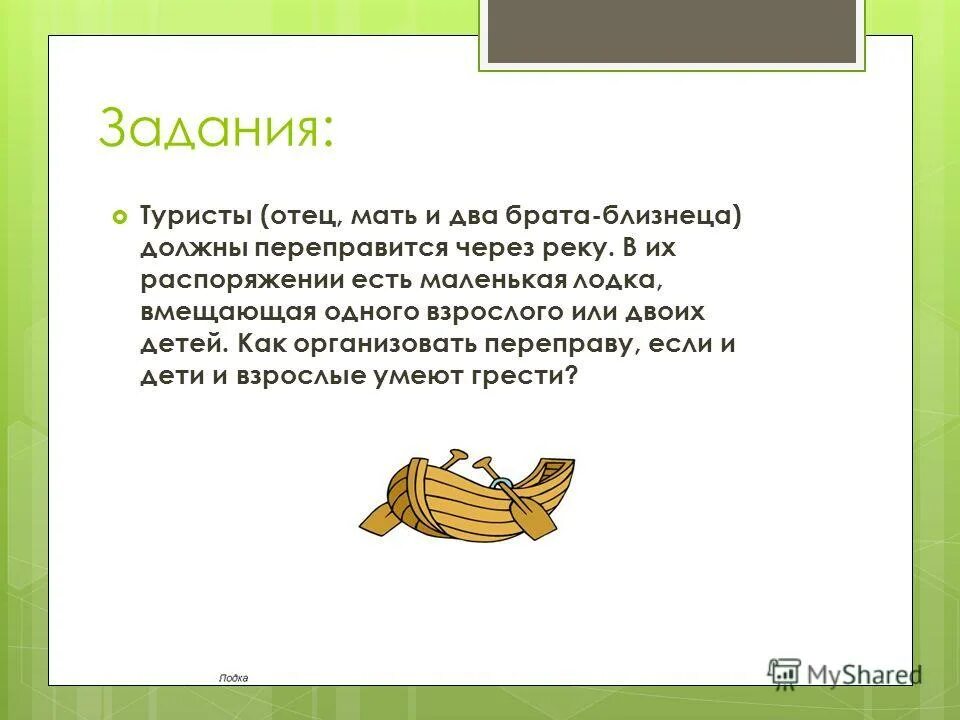 Задания:

Туристы (отец, мать и два брата-близнеца) должны переправится через реку. В их распоряжении есть маленькая лодка, вмещающая одного взрослого или двоих детей. Как организовать переправу, если и дети и взрослые умеют грести?

Лодка

MyShared